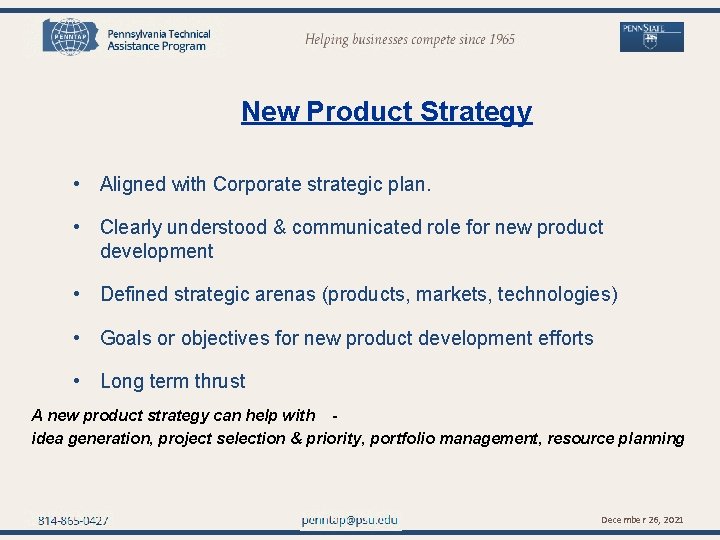 PENNTAP Pennsylvania Technical Assistance Program

Helping businesses compete since 1965

PENNSTATE

New Product Strategy

• Aligned with Corporate strategic plan.

• Clearly understood & communicated role for new product development

• Defined strategic arenas (products, markets, technologies)

• Goals or objectives for new product development efforts

• Long term thrust

A new product strategy can help with -
idea generation, project selection & priority, portfolio management, resource planning

814-865-0427

penntap@psu.edu

December 26, 2021